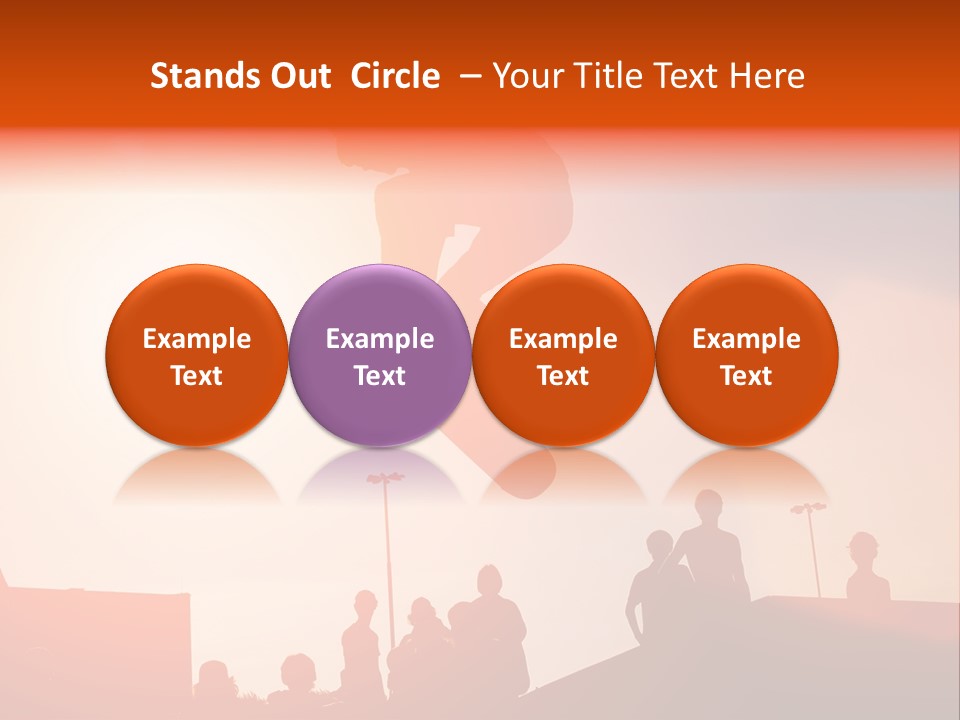 Stands Out Circle – Your Title Text Here

Example Text

Example Text

Example Text

Example Text